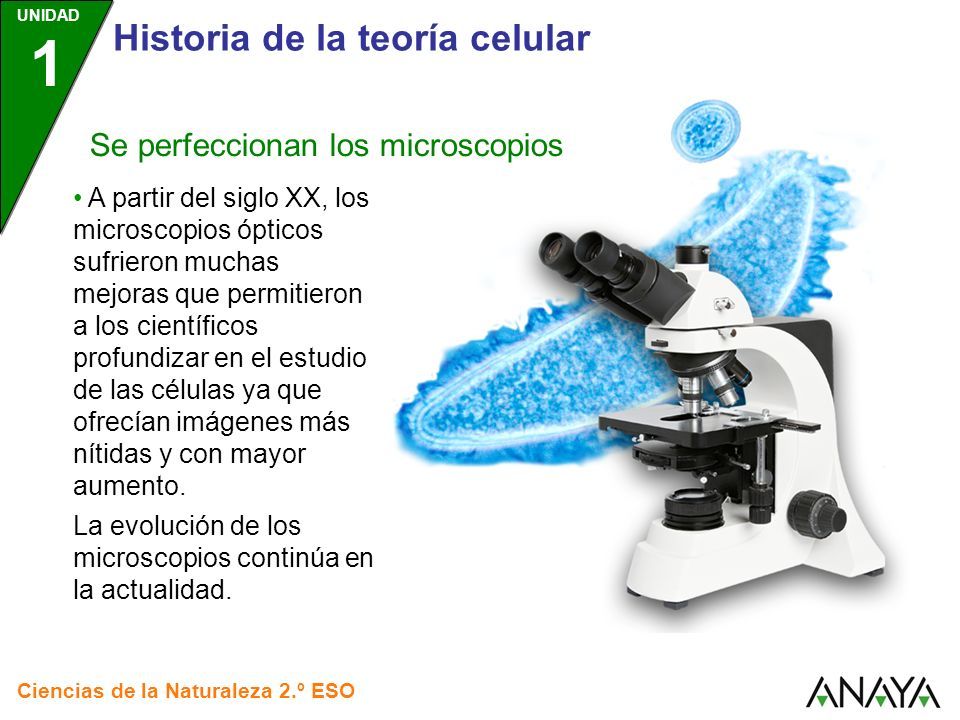 UNIDAD
1
Historia de la teoría celular

Se perfeccionan los microscopios

• A partir del siglo XX, los microscopios ópticos sufrieron muchas mejoras que permitieron a los científicos profundizar en el estudio de las células ya que ofrecían imágenes más nítidas y con mayor aumento.

La evolución de los microscopios continúa en la actualidad.

Ciencias de la Naturaleza 2.º ESO

ANAYA